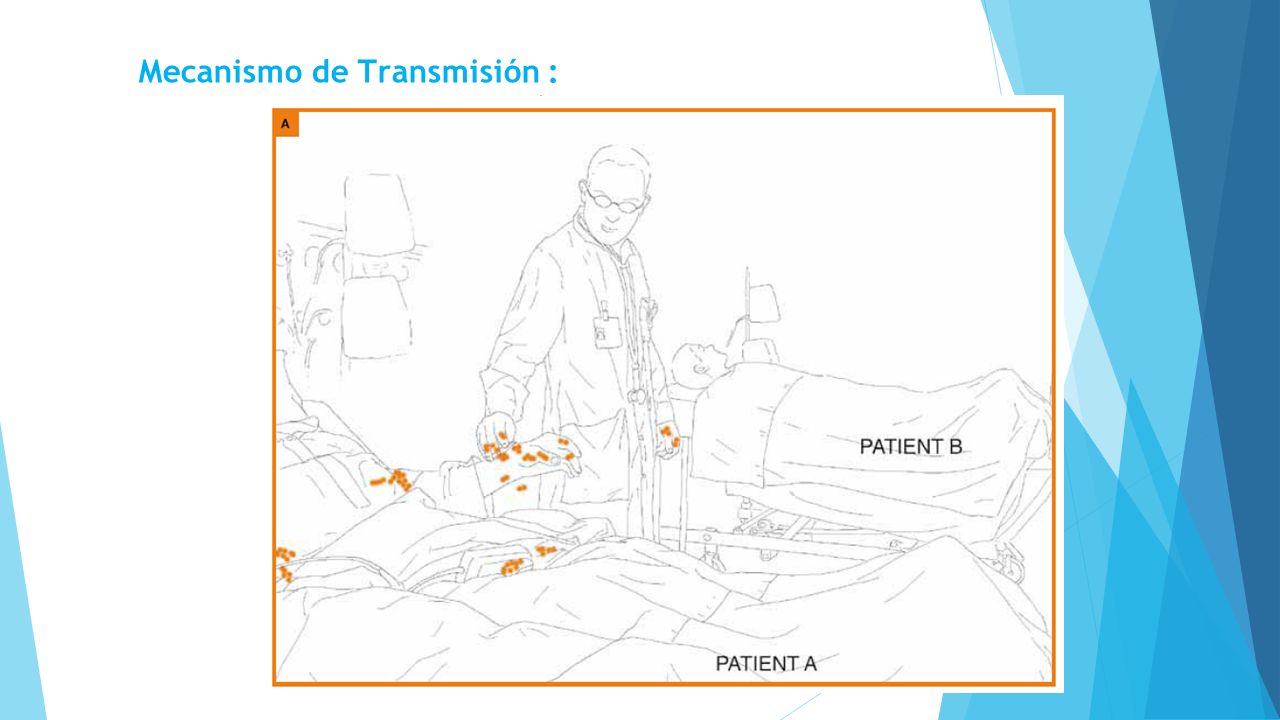 Mecanismo de Transmisión :

A

PATIENT B

PATIENT A